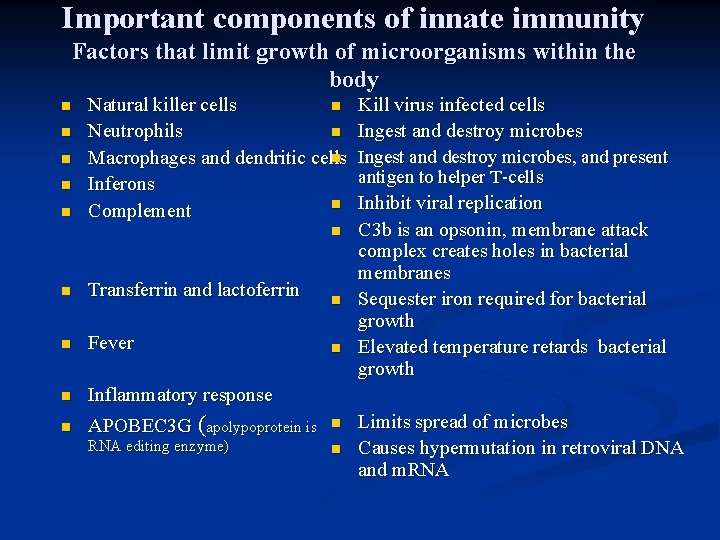 Important components of innate immunity
Factors that limit growth of microorganisms within the body

- Natural killer cells
- Neutrophils
- Macrophages and dendritic cells
- Inferons
- Complement
- Transferrin and lactoferrin
- Fever
- Inflammatory response
- APOBEC3G (apolypoprotein is RNA editing enzyme)

- Kill virus infected cells
- Ingest and destroy microbes
- Ingest and destroy microbes, and present antigen to helper T-cells
- Inhibit viral replication
- C3b is an opsonin, membrane attack complex creates holes in bacterial membranes
- Sequester iron required for bacterial growth
- Elevated temperature retards bacterial growth
- Limits spread of microbes
- Causes hypermutation in retroviral DNA and mRNA